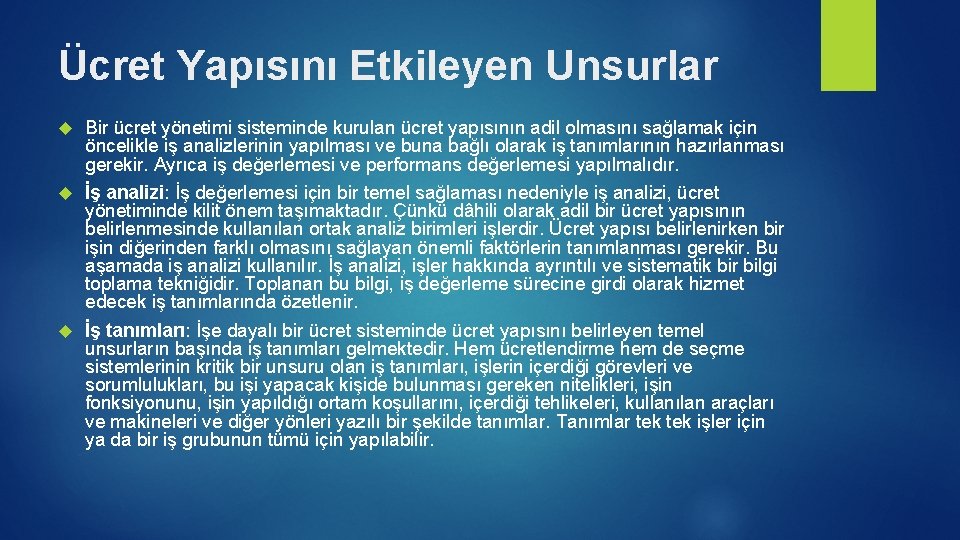 Ücret Yapısını Etkileyen Unsurlar

Bir ücret yönetimi sisteminde kurulan ücret yapısının adil olmasını sağlamak için öncelikle iş analizlerinin yapılması ve buna bağlı olarak iş tanımlarının hazırlanması gerekir. Ayrıca iş değerlemesi ve performans değerlemesi yapılmalıdır.

İş analizi: İş değerlemesi için bir temel sağlaması nedeniyle iş analizi, ücret yönetiminde kilit önem taşımaktadır. Çünkü dâhili olarak adil bir ücret yapısının belirlenmesinde kullanılan ortak analiz birimleri işlerdir. Ücret yapısı belirlenirken bir işin diğerinden farklı olmasını sağlayan önemli faktörlerin tanımlanması gerekir. Bu aşamada iş analizi kullanılır. İş analizi, işler hakkında ayrıntılı ve sistematik bir bilgi toplama tekniğidir. Toplanan bu bilgi, iş değerleme sürecine girdi olarak hizmet edecek iş tanımlarında özetlenir.

İş tanımları: İşe dayalı bir ücret sisteminde ücret yapısını belirleyen temel unsurların başında iş tanımları gelmektedir. Hem ücretlendirme hem de seçme sistemlerinin kritik bir unsuru olan iş tanımları, işlerin içerdiği görevleri ve sorumlulukları, bu işi yapacak kişide bulunması gereken nitelikleri, işin fonksiyonunu, işin yapıldığı ortam koşullarını, içerdiği tehlikeleri, kullanılan araçları ve makineleri ve diğer yönleri yazılı bir şekilde tanımlar. Tanımlar tek tek işler için ya da bir iş grubunun tümü için yapılabilir.